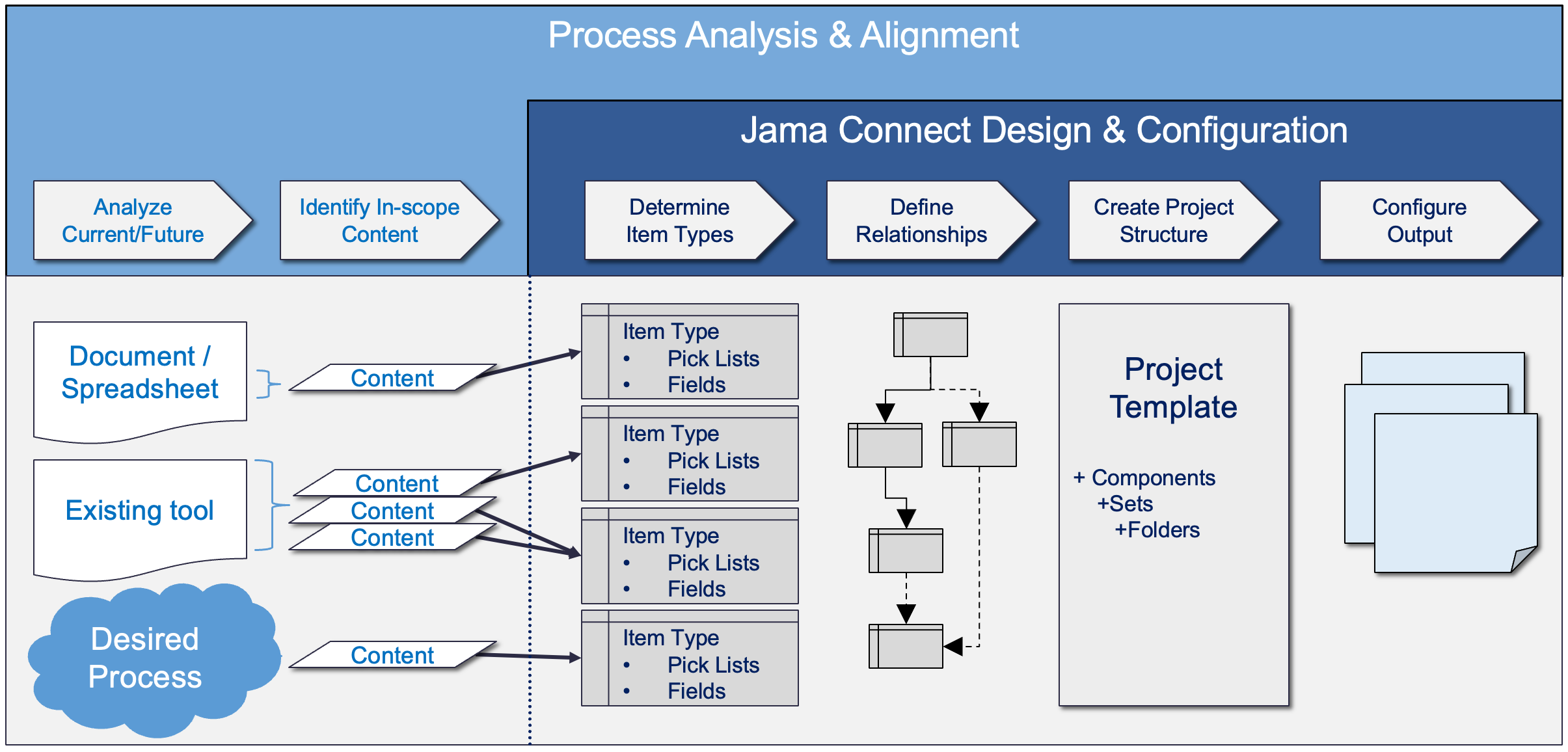 Process Analysis & Alignment

Jama Connect Design & Configuration

Analyze Current/Future

Identify In-scope Content

Determine Item Types

Define Relationships

Create Project Structure

Configure Output

Document / Spreadsheet

Content

Existing tool

Content

Content

Content

Desired Process

Content

Item Type
• Pick Lists
• Fields

Item Type
• Pick Lists
• Fields

Item Type
• Pick Lists
• Fields

Item Type
• Pick Lists
• Fields

Project Template

+ Components
+Sets
+Folders